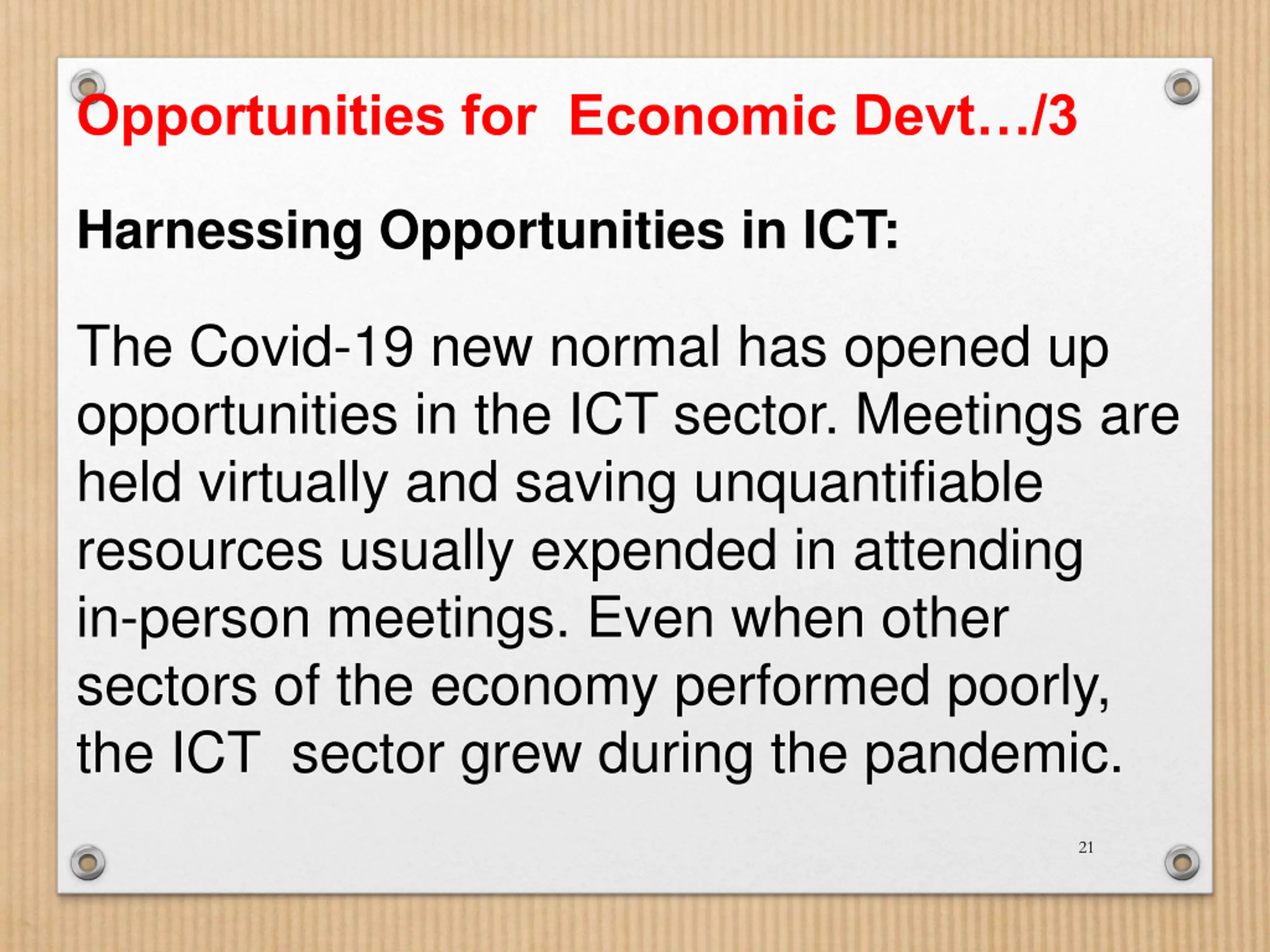 Opportunities for  Economic Devt…/3

Harnessing Opportunities in ICT:

The Covid-19 new normal has opened up opportunities in the ICT sector. Meetings are held virtually and saving unquantifiable resources usually expended in attending in-person meetings. Even when other sectors of the economy performed poorly, the ICT  sector grew during the pandemic.

21